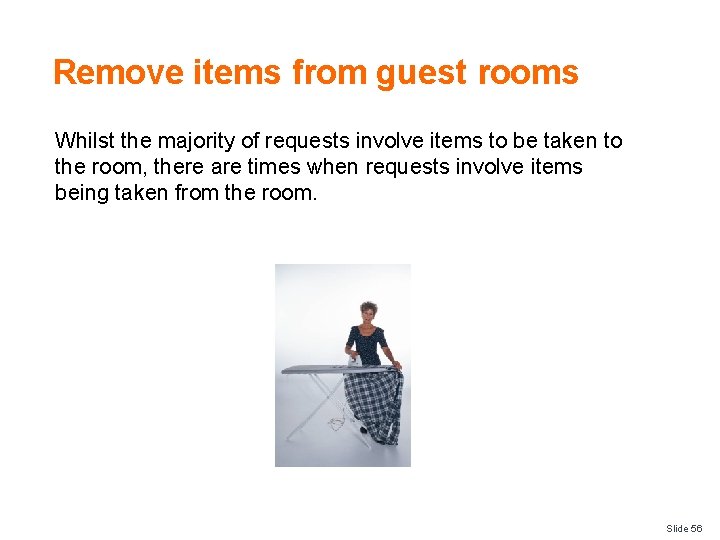 Remove items from guest rooms

Whilst the majority of requests involve items to be taken to the room, there are times when requests involve items being taken from the room.

Slide 56